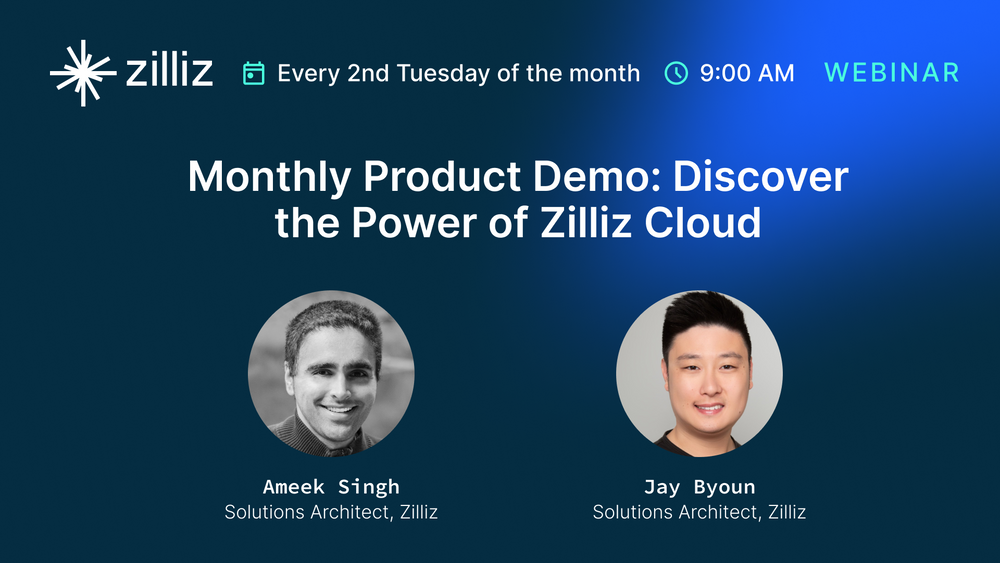 zilliz Every 2nd Tuesday of the month 9:00 AM WEBINAR

Monthly Product Demo: Discover the Power of Zilliz Cloud

Ameek Singh
Solutions Architect, Zilliz

Jay Byoun
Solutions Architect, Zilliz